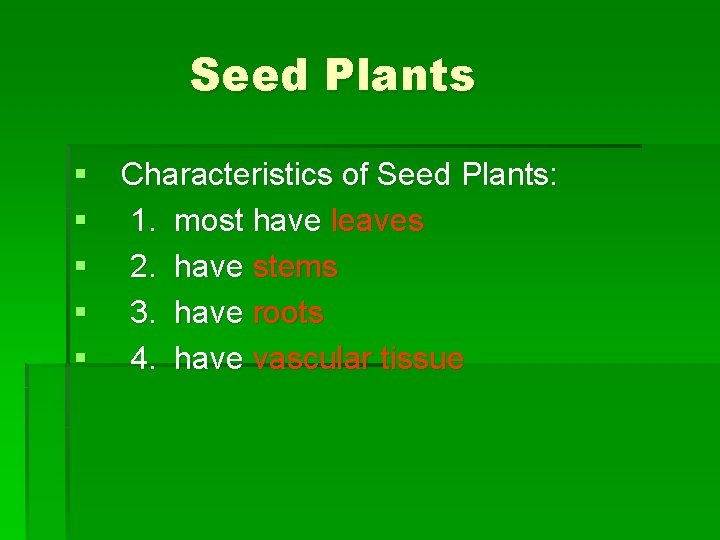 Seed Plants

• Characteristics of Seed Plants:
• 1. most have leaves
• 2. have stems
• 3. have roots
• 4. have vascular tissue